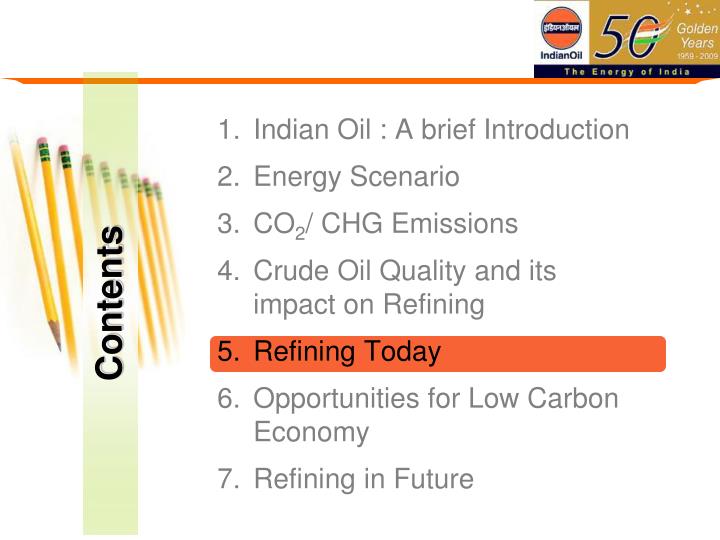 इंडियनऑयल
IndianOil
50 Golden Years 1959 - 2009
The Energy of India

Contents

1. Indian Oil : A brief Introduction
2. Energy Scenario
3. $CO_2$/ CHG Emissions
4. Crude Oil Quality and its impact on Refining
5. Refining Today
6. Opportunities for Low Carbon Economy
7. Refining in Future